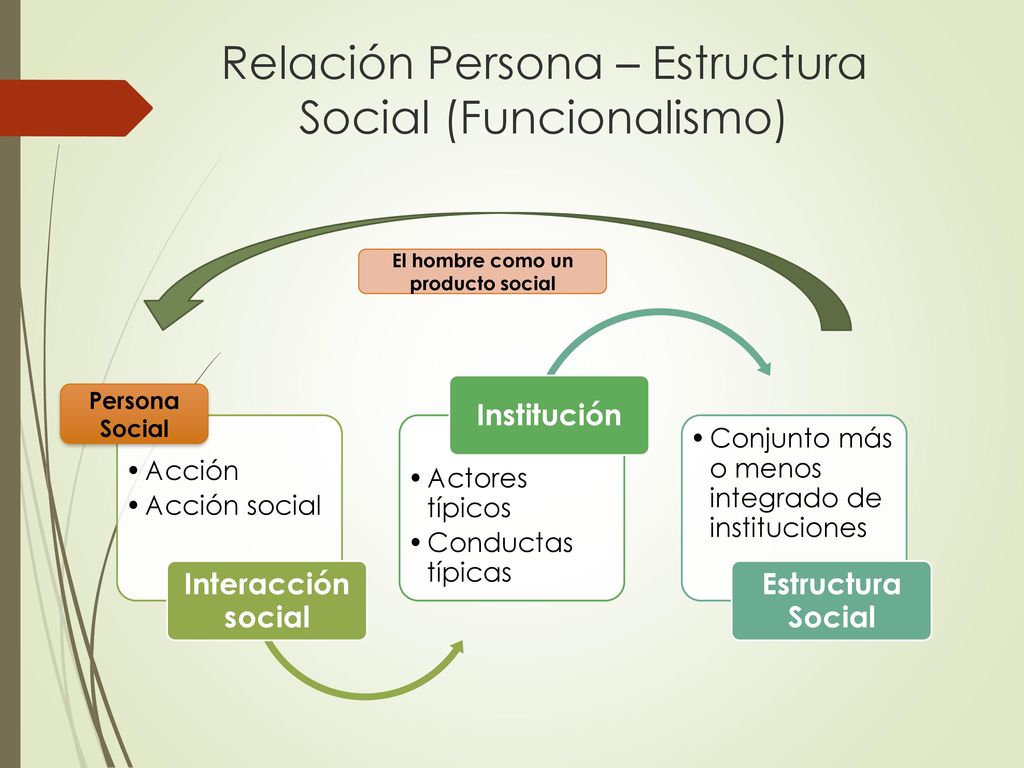 Relación Persona – Estructura Social (Funcionalismo)

El hombre como un producto social

Persona Social

• Acción
• Acción social

Interacción social

Institución

• Actores típicos
• Conductas típicas

• Conjunto más o menos integrado de instituciones

Estructura Social